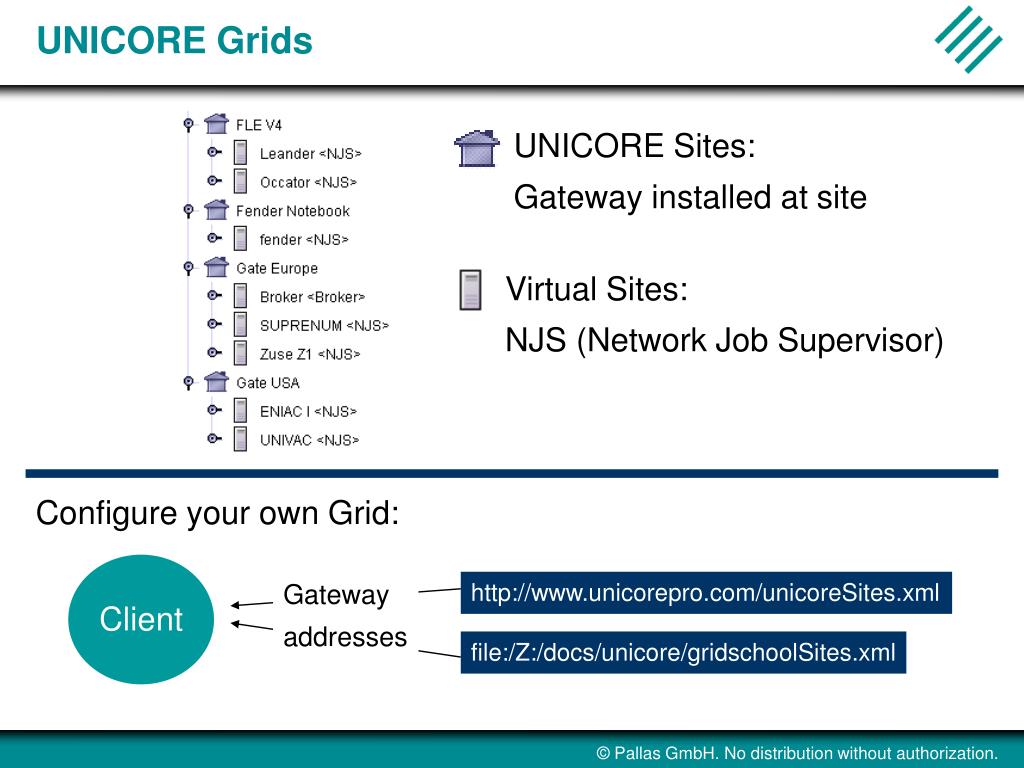 UNICORE Grids

FLE V4
Leander <NJS>
Occator <NJS>
Fender Notebook
fender <NJS>
Gate Europe
Broker <Broker>
SUPRENUM <NJS>
Zuse Z1 <NJS>
Gate USA
ENIAC I <NJS>
UNIVAC <NJS>

UNICORE Sites:
Gateway installed at site

Virtual Sites:
NJS (Network Job Supervisor)

Configure your own Grid:

Client

Gateway
addresses

http://www.unicorepro.com/unicoreSites.xml

file:/Z:/docs/unicore/gridschoolSites.xml

© Pallas GmbH. No distribution without authorization.